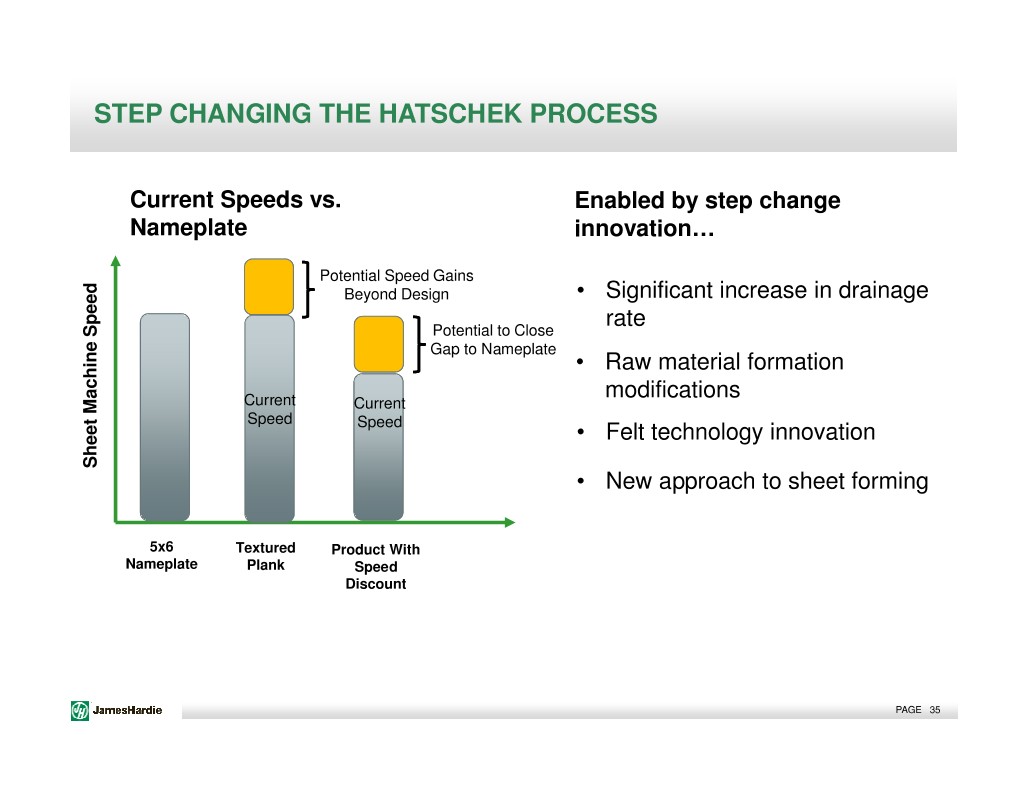 STEP CHANGING THE HATSCHEK PROCESS

Current Speeds vs. Nameplate

Sheet Machine Speed

Potential Speed Gains Beyond Design

Potential to Close Gap to Nameplate

Current Speed

Current Speed

5x6 Nameplate

Textured Plank

Product With Speed Discount

Enabled by step change innovation…

• Significant increase in drainage rate

• Raw material formation modifications

• Felt technology innovation

• New approach to sheet forming

JamesHardie

PAGE 35